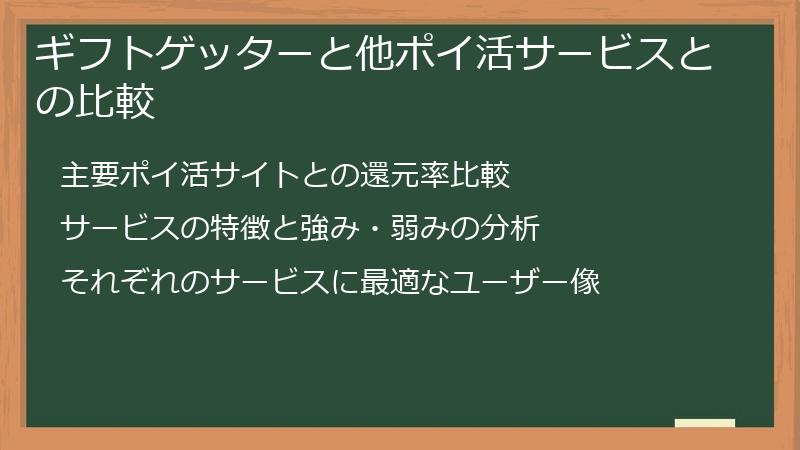 ギフトゲッターと他ポイ活サービスとの比較

主要ポイ活サイトとの還元率比較

サービスの特徴と強み・弱みの分析

それぞれのサービスに最適なユーザー像